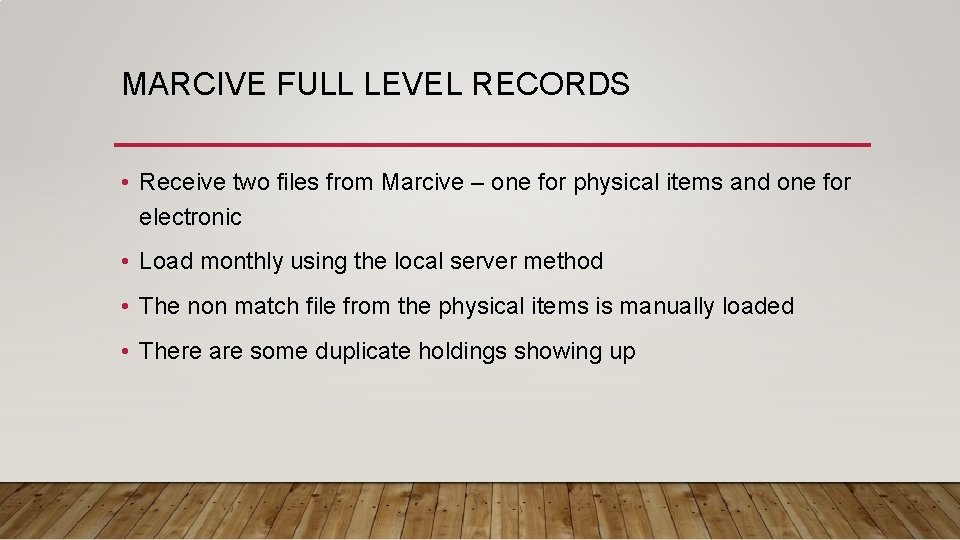 MARCIVE FULL LEVEL RECORDS

• Receive two files from Marcive – one for physical items and one for electronic

• Load monthly using the local server method

• The non match file from the physical items is manually loaded

• There are some duplicate holdings showing up